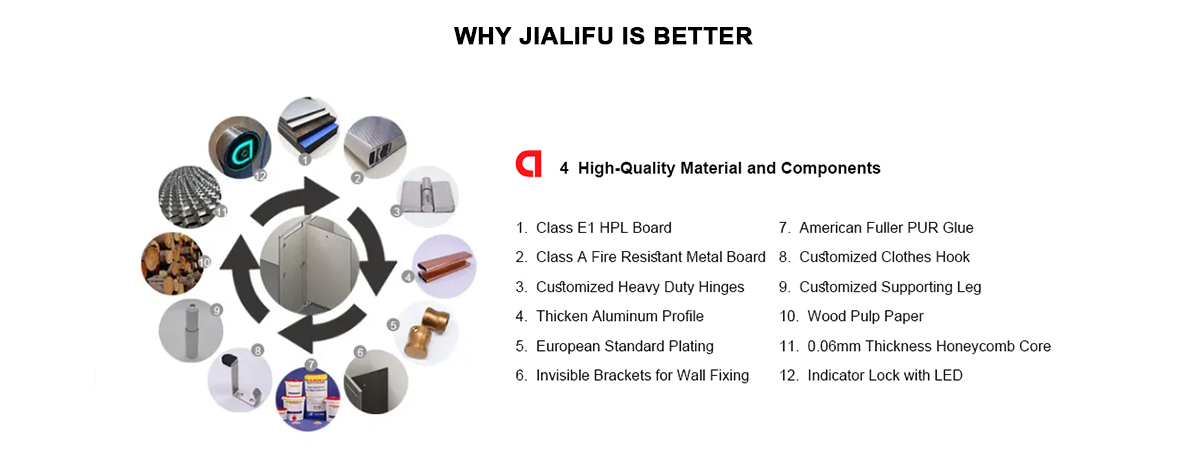 WHY JIALIFU IS BETTER

1
2
3
4
5
6
7
8
9
10
11
12

4 High-Quality Material and Components

1. Class E1 HPL Board
2. Class A Fire Resistant Metal Board
3. Customized Heavy Duty Hinges
4. Thicken Aluminum Profile
5. European Standard Plating
6. Invisible Brackets for Wall Fixing

7. American Fuller PUR Glue
8. Customized Clothes Hook
9. Customized Supporting Leg
10. Wood Pulp Paper
11. 0.06mm Thickness Honeycomb Core
12. Indicator Lock with LED